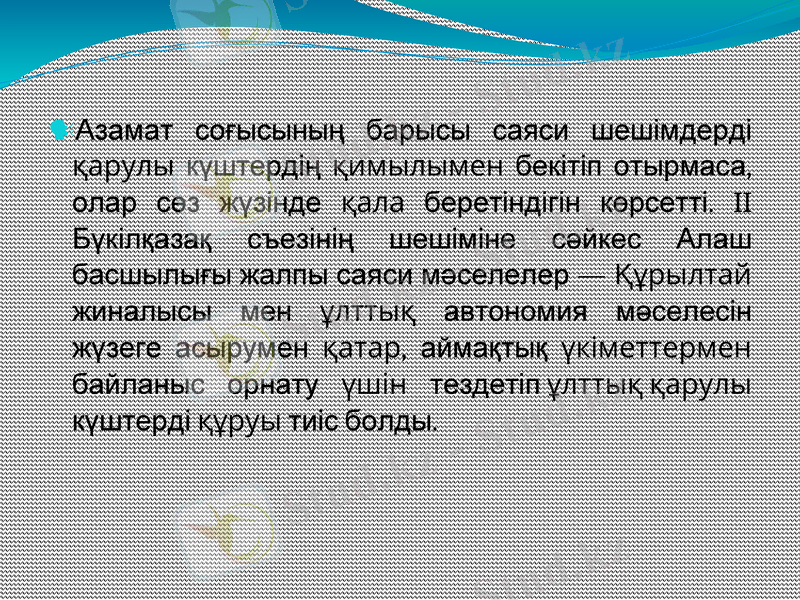 Азамат соғысының барысы саяси шешімдерді қарулы күштердің қимылымен бекітіп отырмаса, олар сөз жүзінде қала беретіндігін көрсетті. II Бүкілқазақ съезінің шешіміне сәйкес Алаш басшылығы жалпы саяси мәселелер — Құрылтай жиналысы мен ұлттық автономия мәселесін жүзеге асырумен қатар, аймақтық үкіметтермен байланыс орнату үшін тездетіп ұлттық қарулы күштерді құруы тиіс болды.